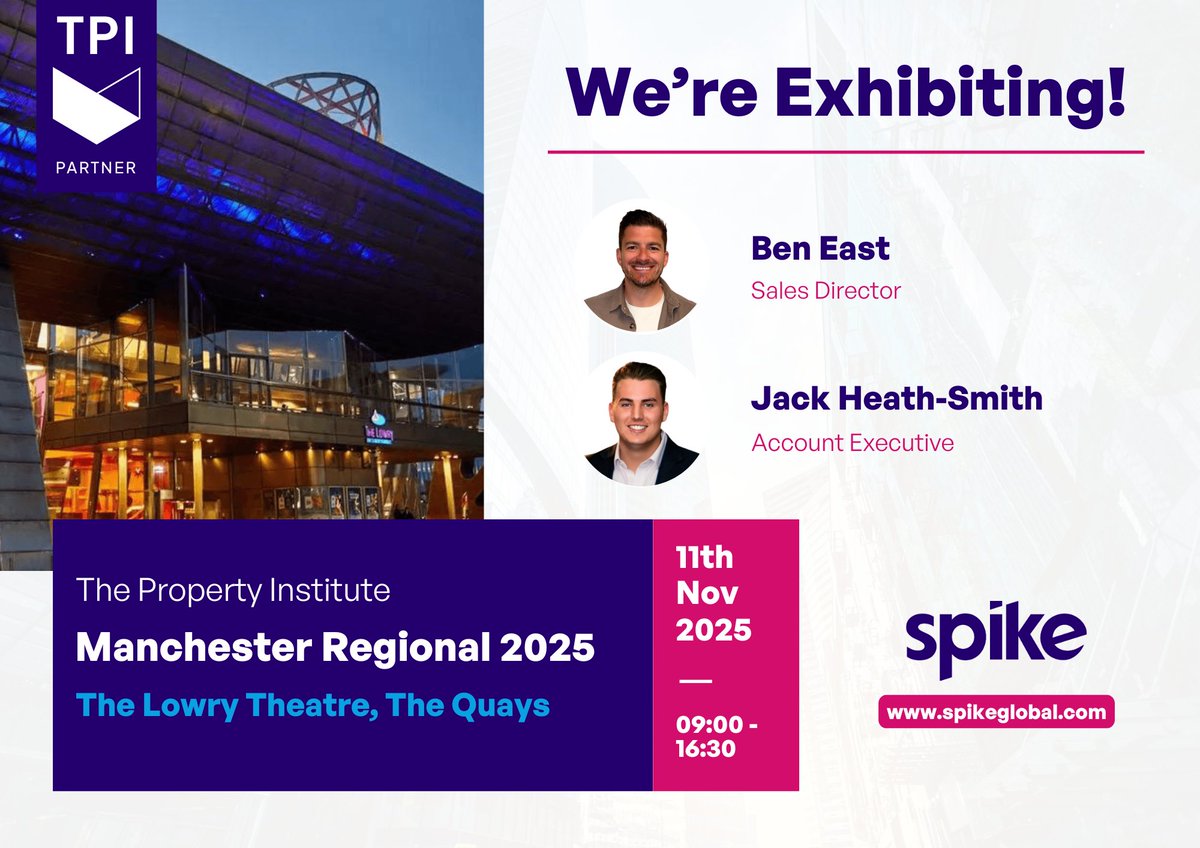 TPI
PARTNER

We're Exhibiting!

Ben East
Sales Director

Jack Heath-Smith
Account Executive

The Lowry

The Property Institute
Manchester Regional 2025
The Lowry Theatre, The Quays

11th Nov 2025
—
09:00 - 16:30

spike
www.spikeglobal.com